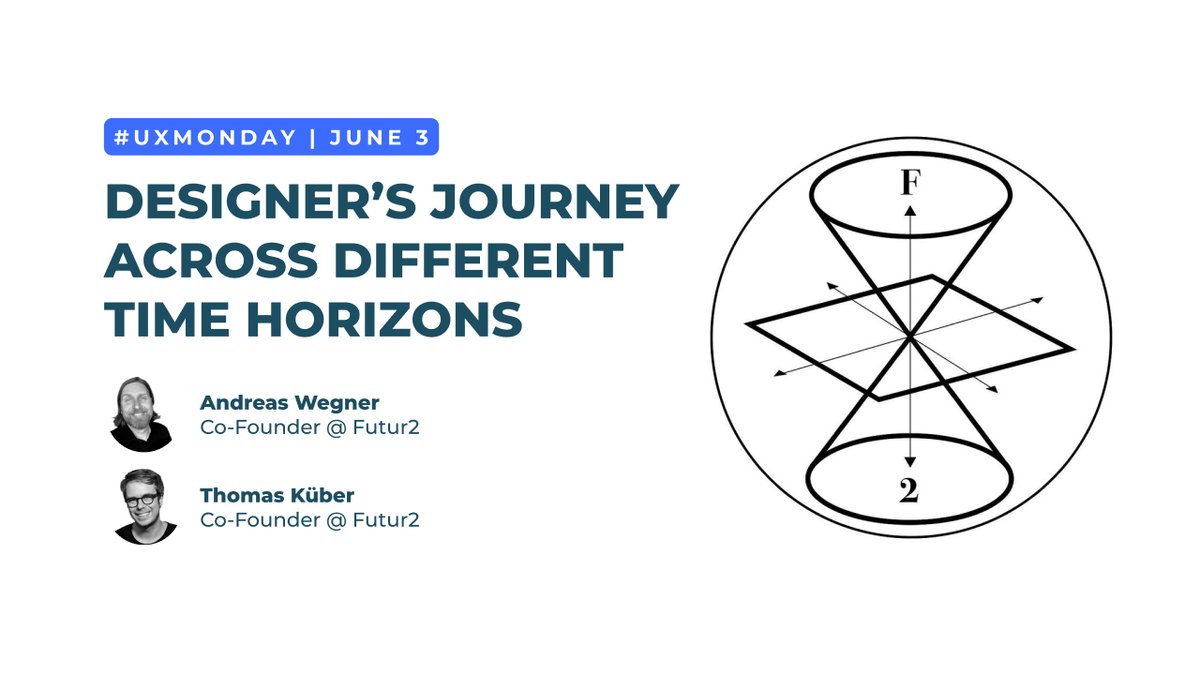 #UXMONDAY | JUNE 3

DESIGNER'S JOURNEY ACROSS DIFFERENT TIME HORIZONS

Andreas Wegner
Co-Founder @ Futur2

Thomas Küber
Co-Founder @ Futur2

F

2